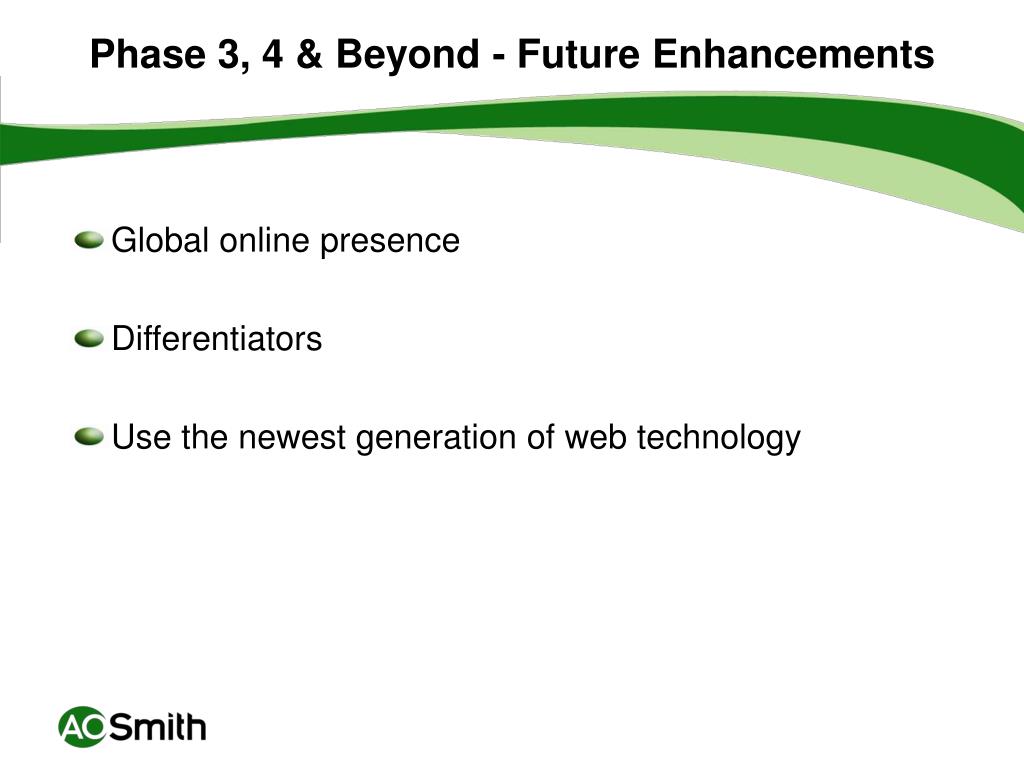 Phase 3, 4 & Beyond - Future Enhancements

Global online presence

Differentiators

Use the newest generation of web technology

AO Smith